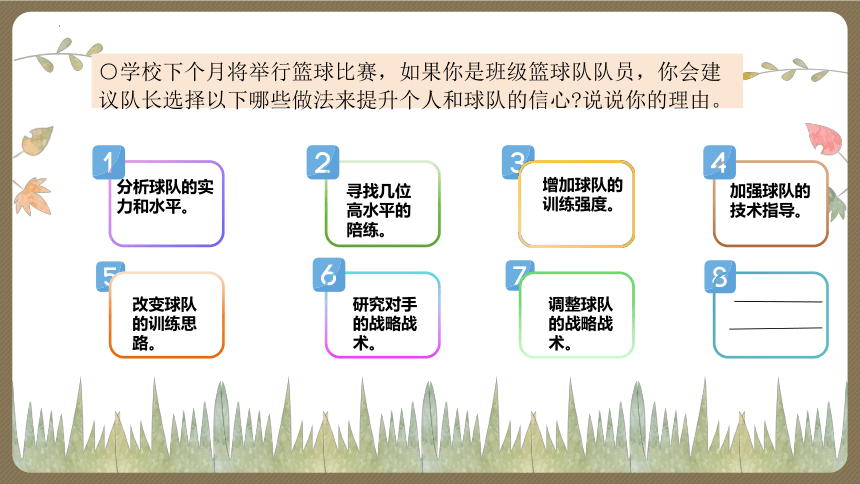 〇学校下个月将举行篮球比赛，如果你是班级篮球队队员，你会建议队长选择以下哪些做法来提升个人和球队的信心?说说你的理由。

1
分析球队的实力和水平。

2
寻找几位高水平的陪练。

3
增加球队的训练强度。

4
加强球队的技术指导。

5
改变球队的训练思路。

6
研究对手的战略战术。

7
调整球队的战略战术。

8